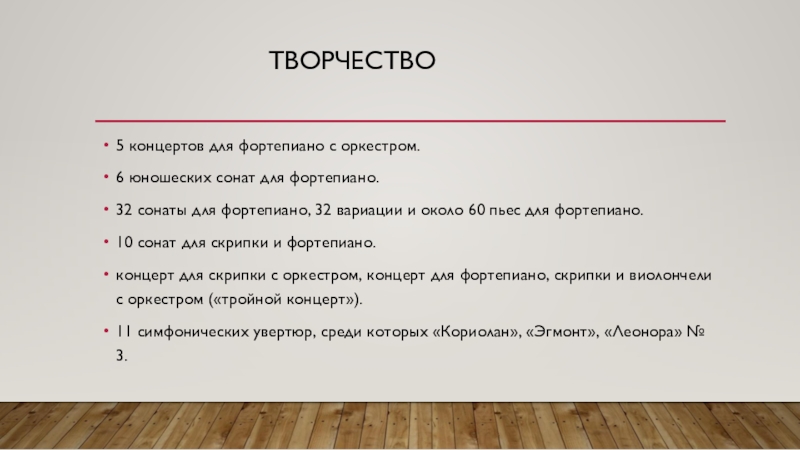 ТВОРЧЕСТВО

• 5 концертов для фортепиано с оркестром.

• 6 юношеских сонат для фортепиано.

• 32 сонаты для фортепиано, 32 вариации и около 60 пьес для фортепиано.

• 10 сонат для скрипки и фортепиано.

• концерт для скрипки с оркестром, концерт для фортепиано, скрипки и виолончели с оркестром («тройной концерт»).

• 11 симфонических увертюр, среди которых «Кориолан», «Эгмонт», «Леонора» № 3.